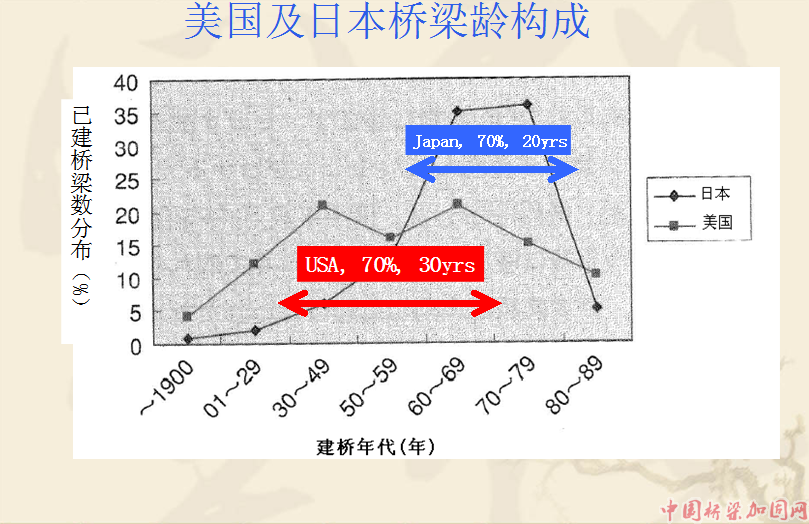 美国及日本桥梁龄构成

已建桥梁数分布（%）

40
35
30
25
20
15
10
5
0

Japan, 70%, 20yrs

USA, 70%, 30yrs

日本
美国

~1900
01~29
30~49
50~59
60~69
70~79
80~89

建桥年代(年)

中国桥梁加固网